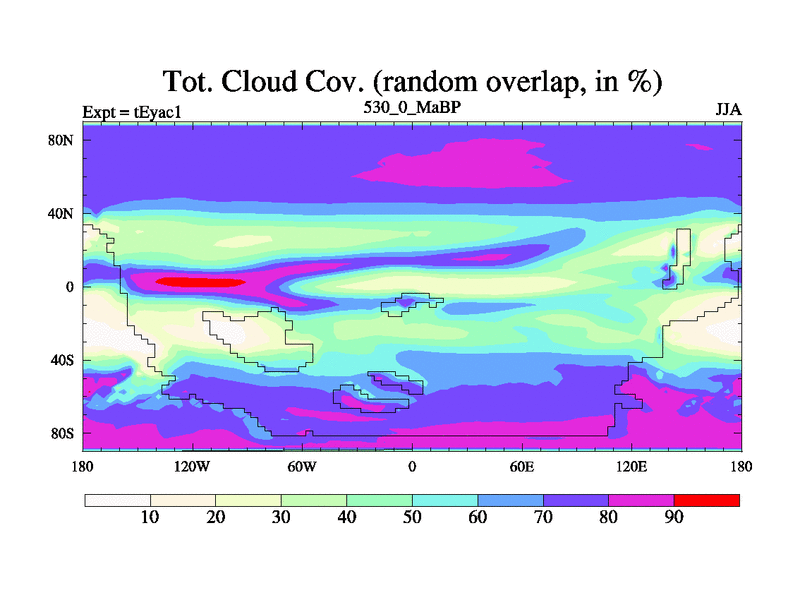 Tot. Cloud Cov. (random overlap, in %)

Expt = tEyac1
530_0_MaBP
JJA

80N
40N
0
40S
80S

180
120W
60W
0
60E
120E
180

10
20
30
40
50
60
70
80
90